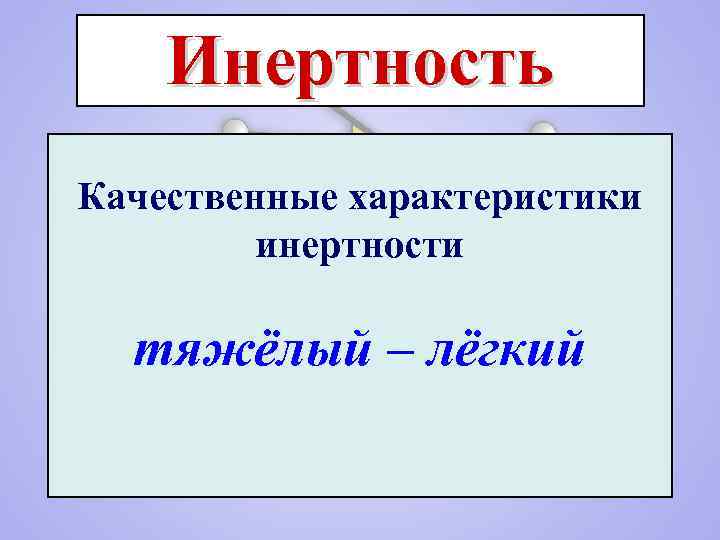 Инертность

Качественные характеристики инертности

тяжёлый – лёгкий